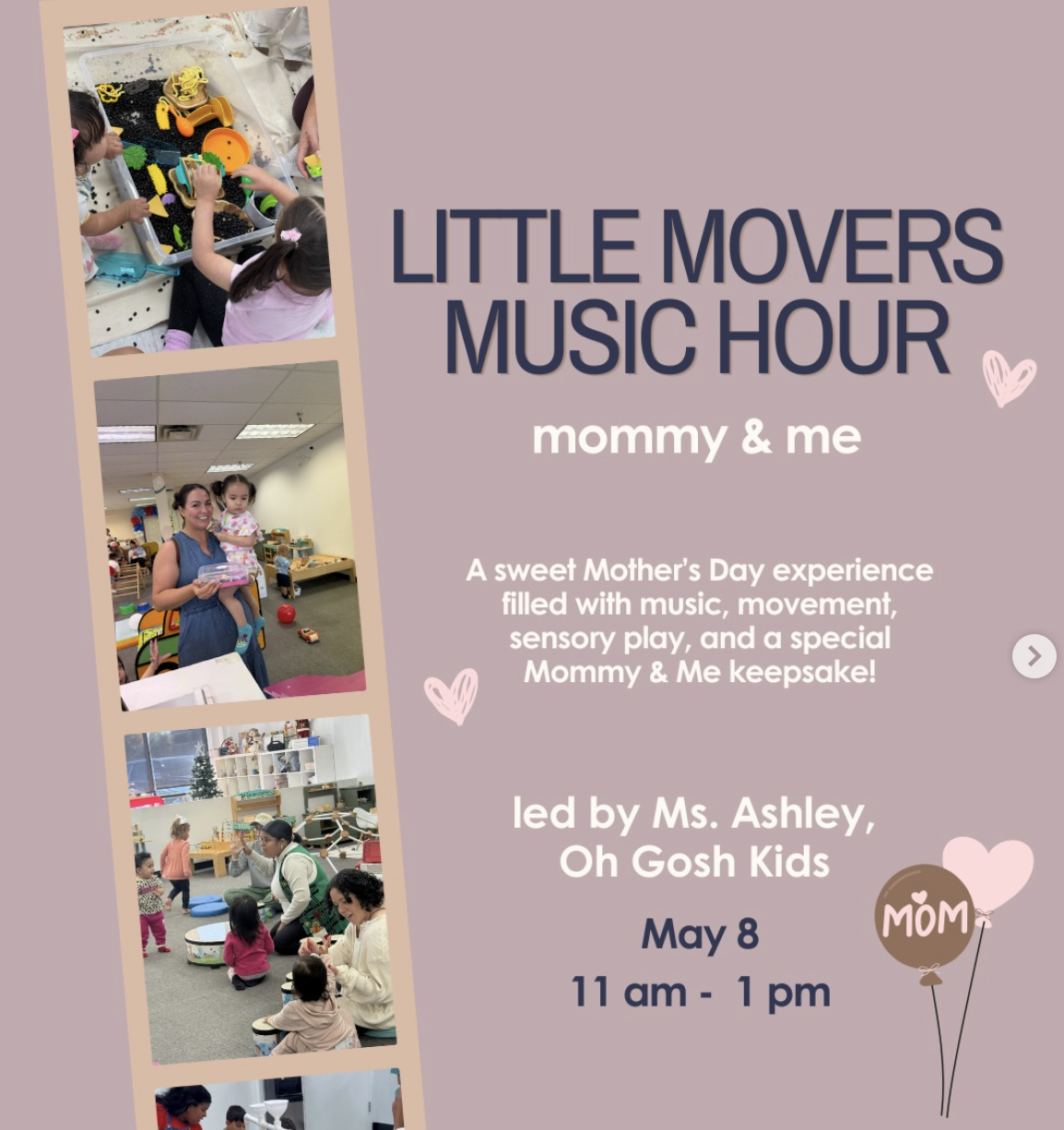 LITTLE MOVERS MUSIC HOUR

mommy & me

A sweet Mother's Day experience filled with music, movement, sensory play, and a special Mommy & Me keepsake!

led by Ms. Ashley, Oh Gosh Kids

May 8

11 am - 1 pm

MOM